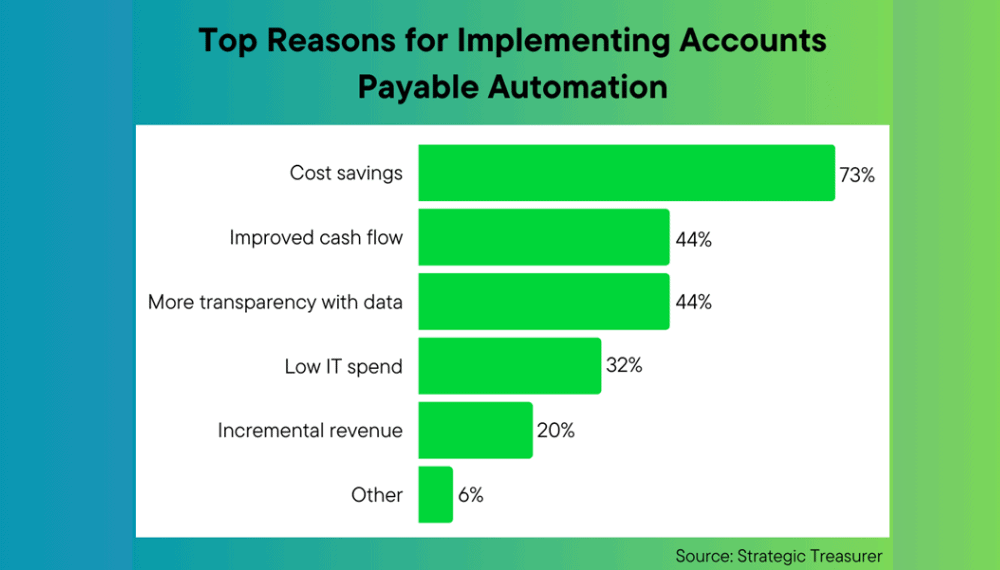 Top Reasons for Implementing Accounts Payable Automation

Cost savings 73%
Improved cash flow 44%
More transparency with data 44%
Low IT spend 32%
Incremental revenue 20%
Other 6%

Source: Strategic Treasurer